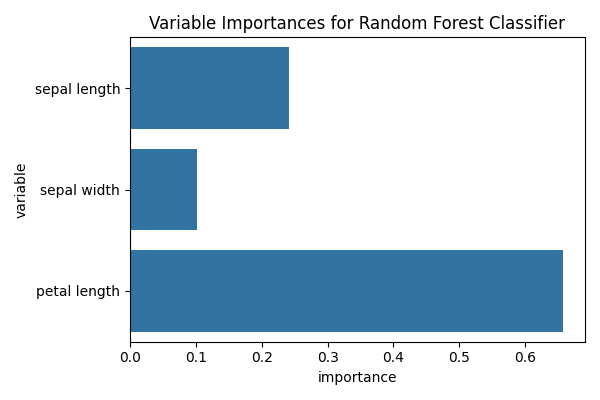 Variable Importances for Random Forest Classifier

variable

sepal length

sepal width

petal length

0.0 0.1 0.2 0.3 0.4 0.5 0.6

importance